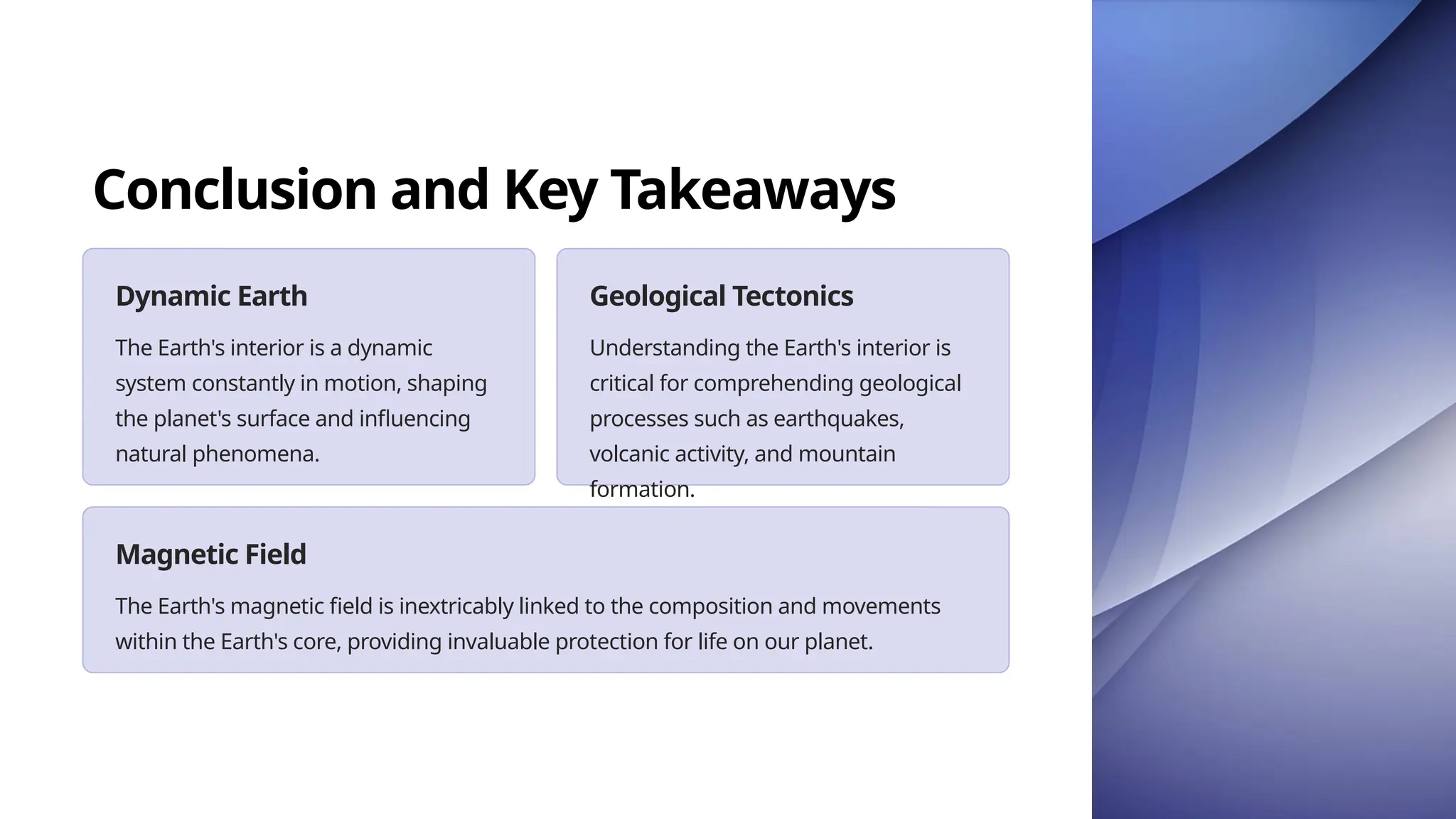 Conclusion and Key Takeaways

Dynamic Earth

The Earth's interior is a dynamic system constantly in motion, shaping the planet's surface and influencing natural phenomena.

Geological Tectonics

Understanding the Earth's interior is critical for comprehending geological processes such as earthquakes, volcanic activity, and mountain formation.

Magnetic Field

The Earth's magnetic field is inextricably linked to the composition and movements within the Earth's core, providing invaluable protection for life on our planet.